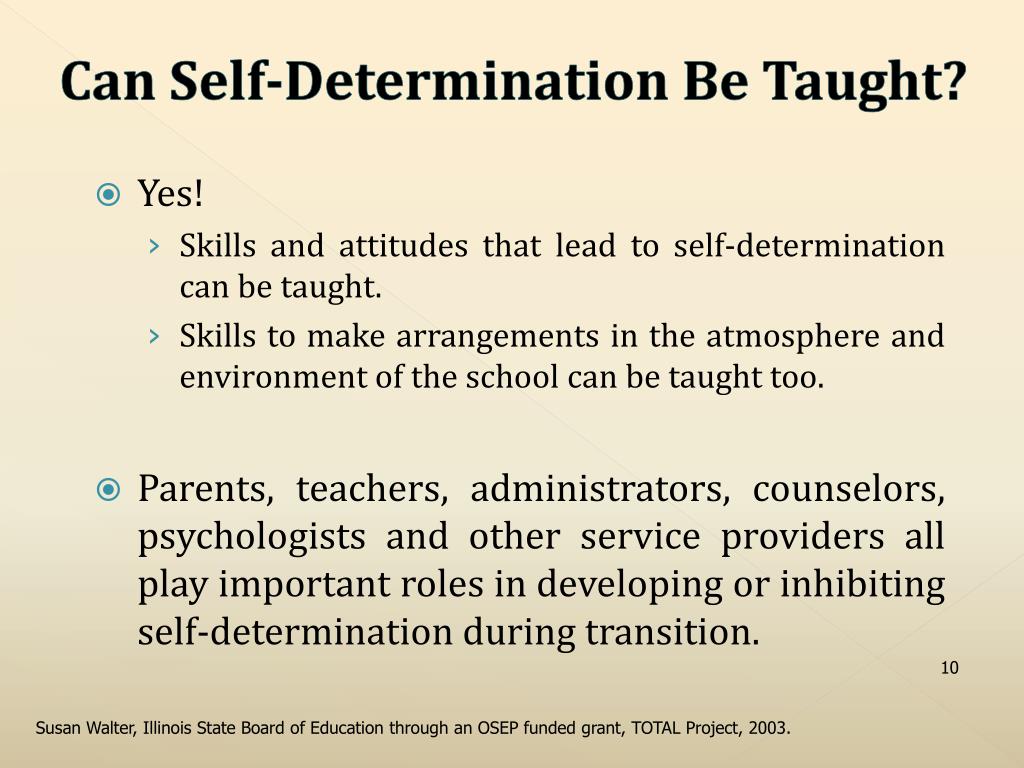 Can Self-Determination Be Taught?

Yes!

› Skills and attitudes that lead to self-determination can be taught.

› Skills to make arrangements in the atmosphere and environment of the school can be taught too.

Parents, teachers, administrators, counselors, psychologists and other service providers all play important roles in developing or inhibiting self-determination during transition.

10

Susan Walter, Illinois State Board of Education through an OSEP funded grant, TOTAL Project, 2003.